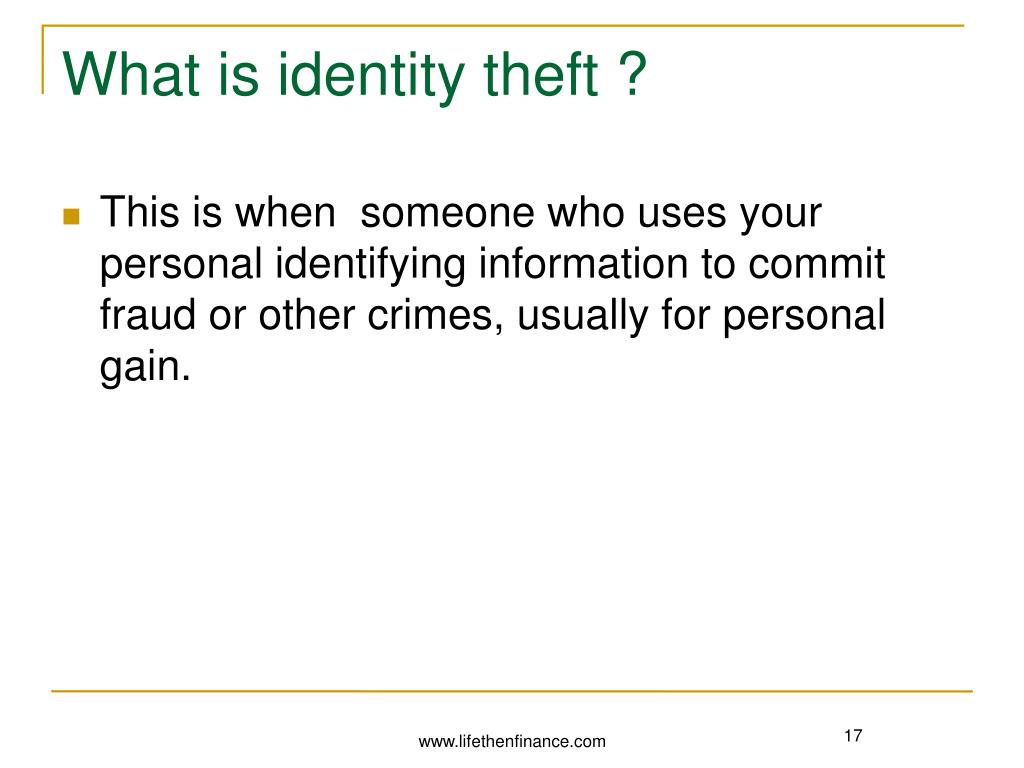 What is identity theft ?

This is when  someone who uses your personal identifying information to commit fraud or other crimes, usually for personal gain.

www.lifethenfinance.com

17